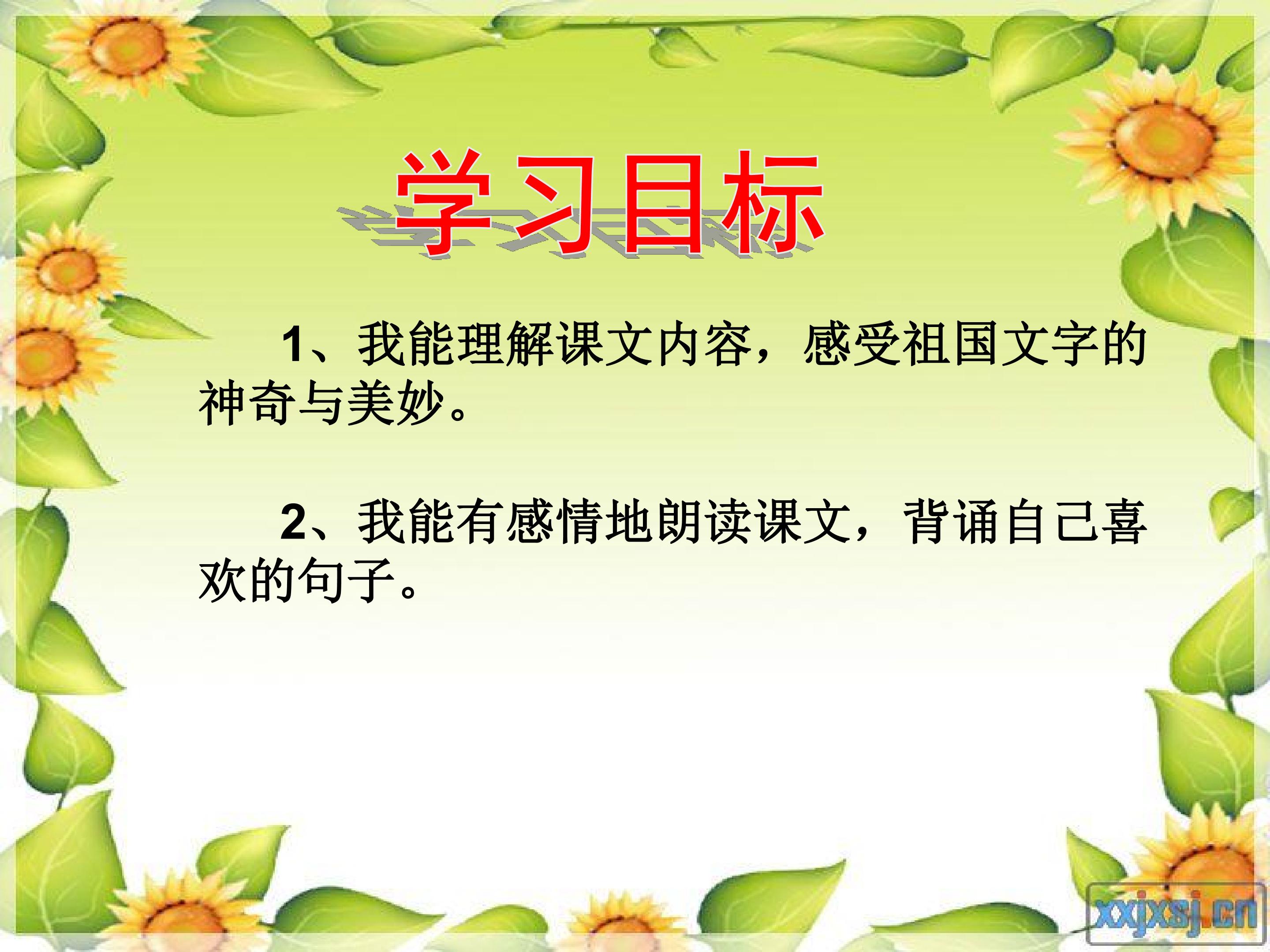 学习目标

1、我能理解课文内容，感受祖国文字的神奇与美妙。

2、我能有感情地朗读课文，背诵自己喜欢的句子。

xxjxsj.cn